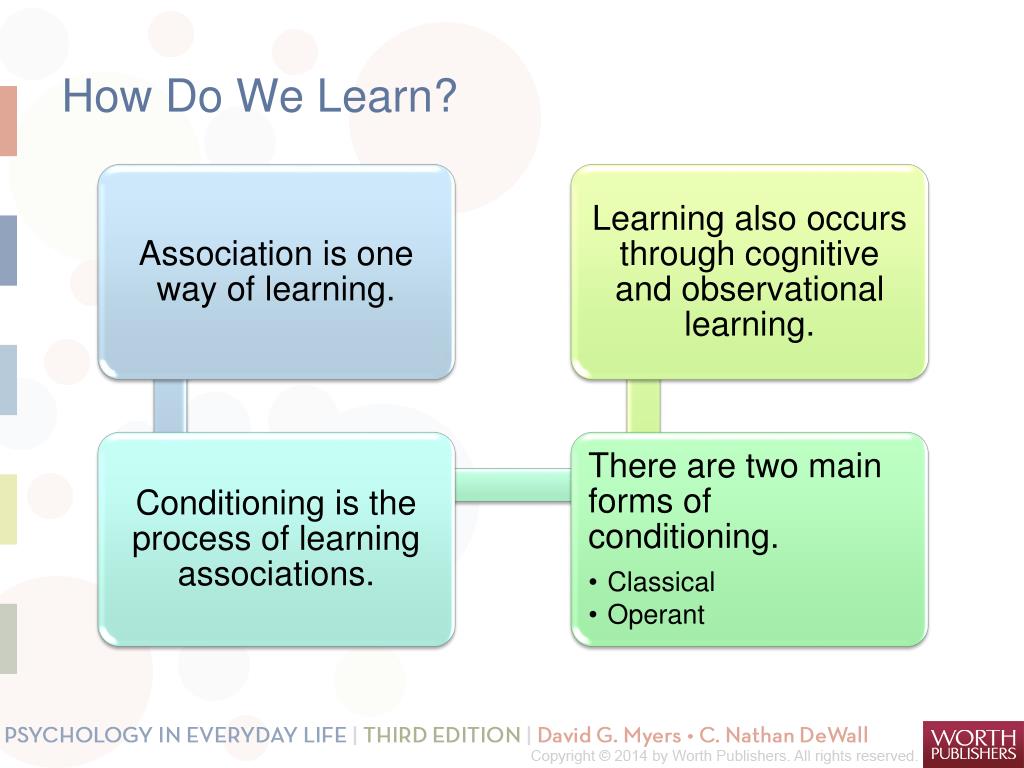 How Do We Learn?

Association is one way of learning.

Conditioning is the process of learning associations.

There are two main forms of conditioning.
• Classical
• Operant

Learning also occurs through cognitive and observational learning.

PSYCHOLOGY IN EVERYDAY LIFE | THIRD EDITION | David G. Myers • C. Nathan DeWall
Copyright © 2014 by Worth Publishers. All rights reserved.
WORTH PUBLISHERS